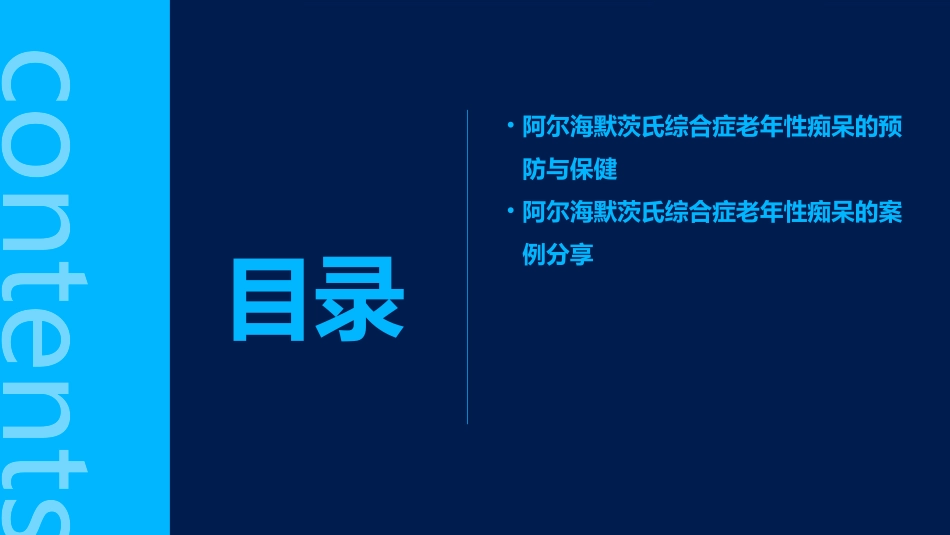 contents

目录

• 阿尔海默茨氏综合症老年性痴呆的预防与保健
• 阿尔海默茨氏综合症老年性痴呆的案例分享